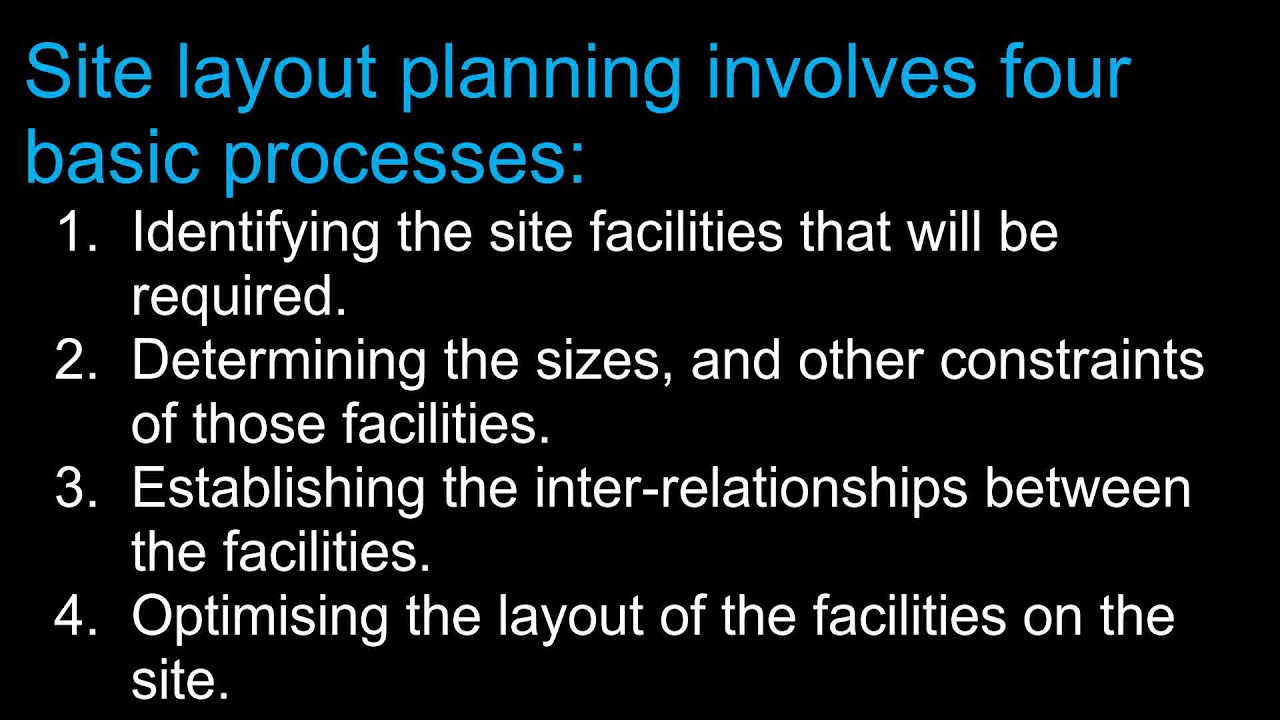 Site layout planning involves four basic processes:

1. Identifying the site facilities that will be required.
2. Determining the sizes, and other constraints of those facilities.
3. Establishing the inter-relationships between the facilities.
4. Optimising the layout of the facilities on the site.